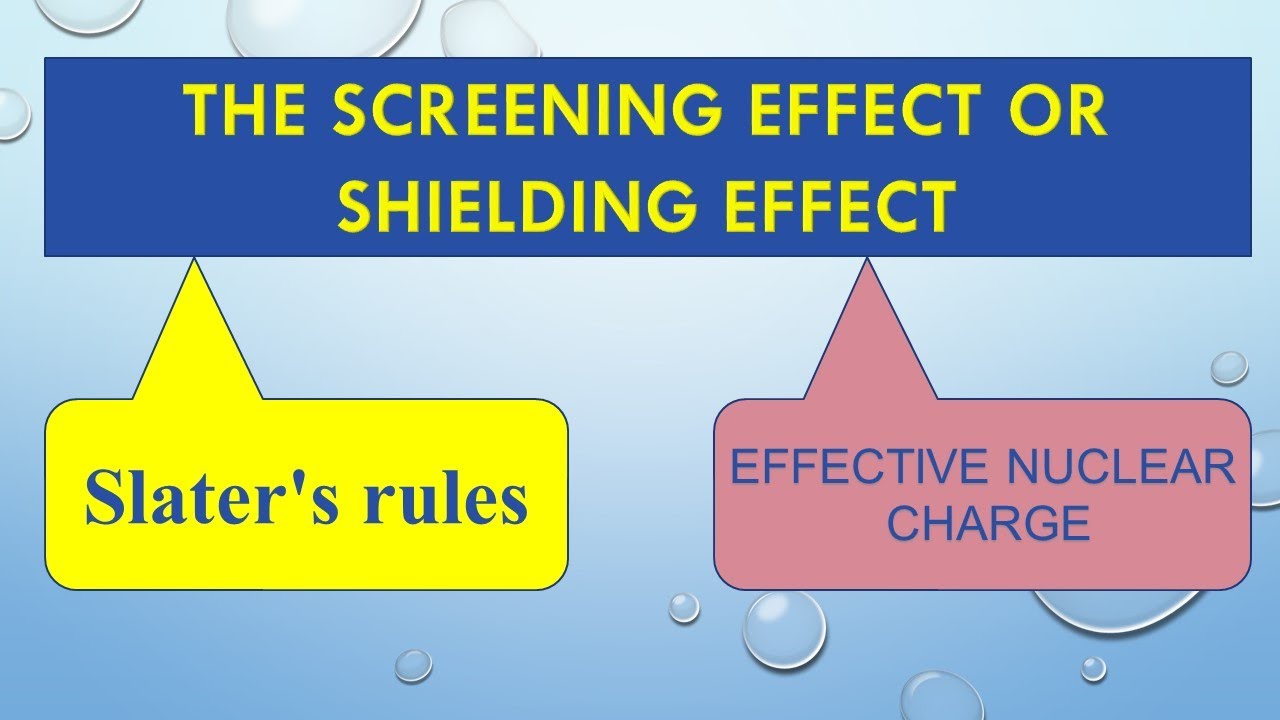 THE SCREENING EFFECT OR SHIELDING EFFECT

Slater's rules

EFFECTIVE NUCLEAR CHARGE